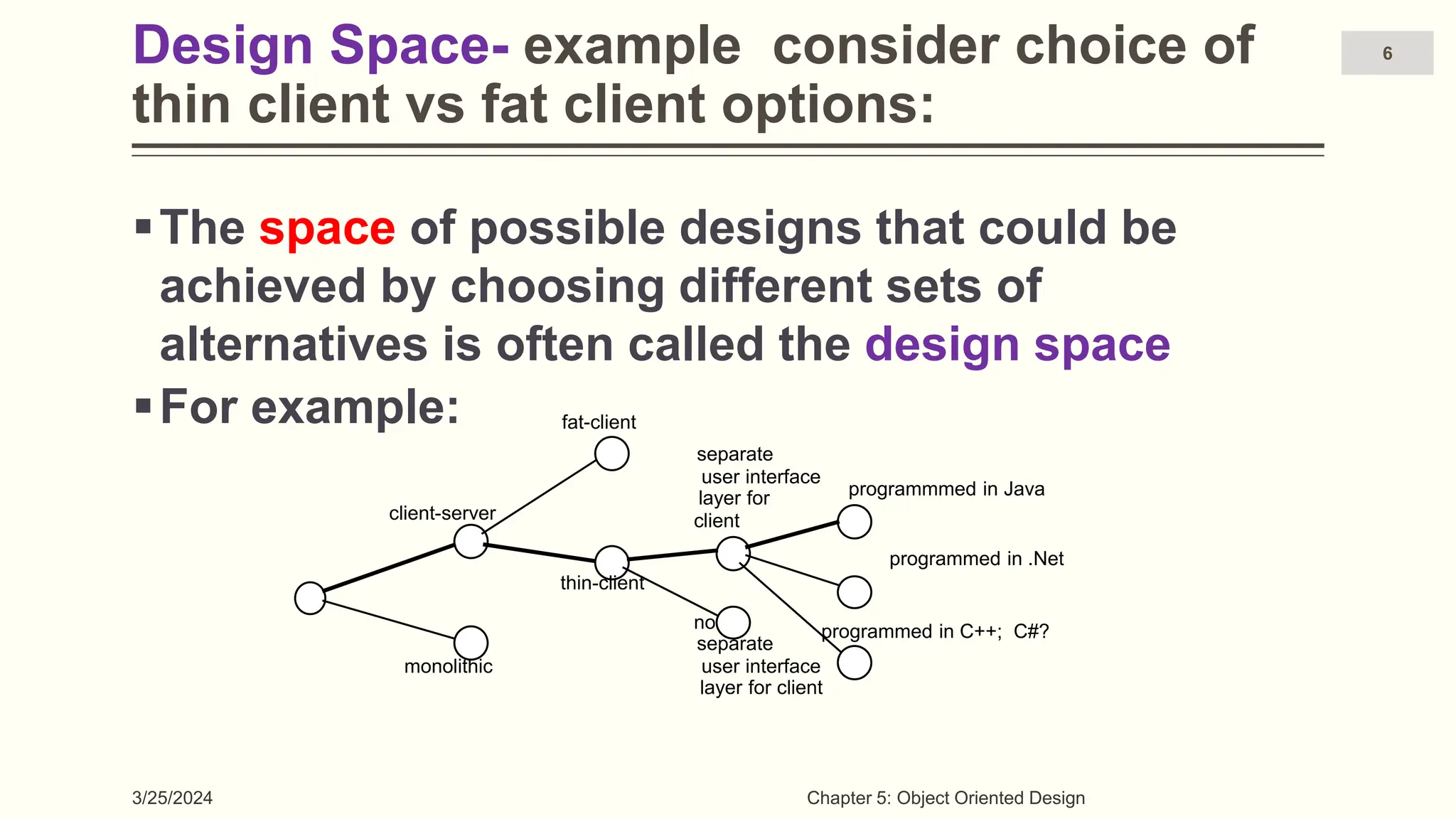 Design Space- example consider choice of thin client vs fat client options:

6

▪ The space of possible designs that could be achieved by choosing different sets of alternatives is often called the design space

▪ For example:

fat-client

client-server

thin-client

monolithic

separate user interface layer for client

no separate user interface layer for client

programmmed in Java

programmed in .Net

programmed in C++; C#?

3/25/2024

Chapter 5: Object Oriented Design